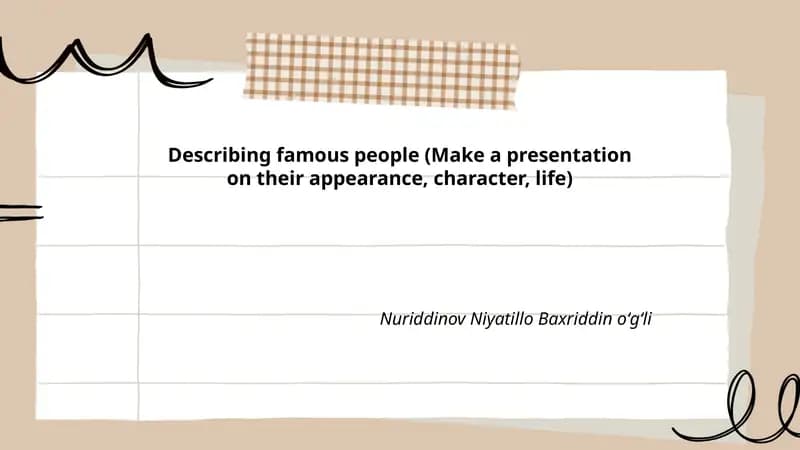 Describing famous people (Make a presentation on their appearance, character, life)

Nuriddinov Niyatillo Baxriddin o‘g‘li